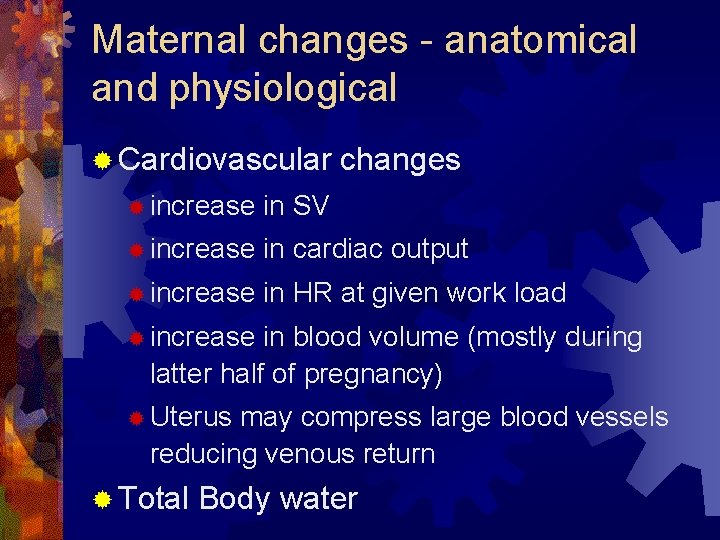 Maternal changes - anatomical and physiological

Cardiovascular changes

increase in SV

increase in cardiac output

increase in HR at given work load

increase in blood volume (mostly during latter half of pregnancy)

Uterus may compress large blood vessels reducing venous return

Total Body water